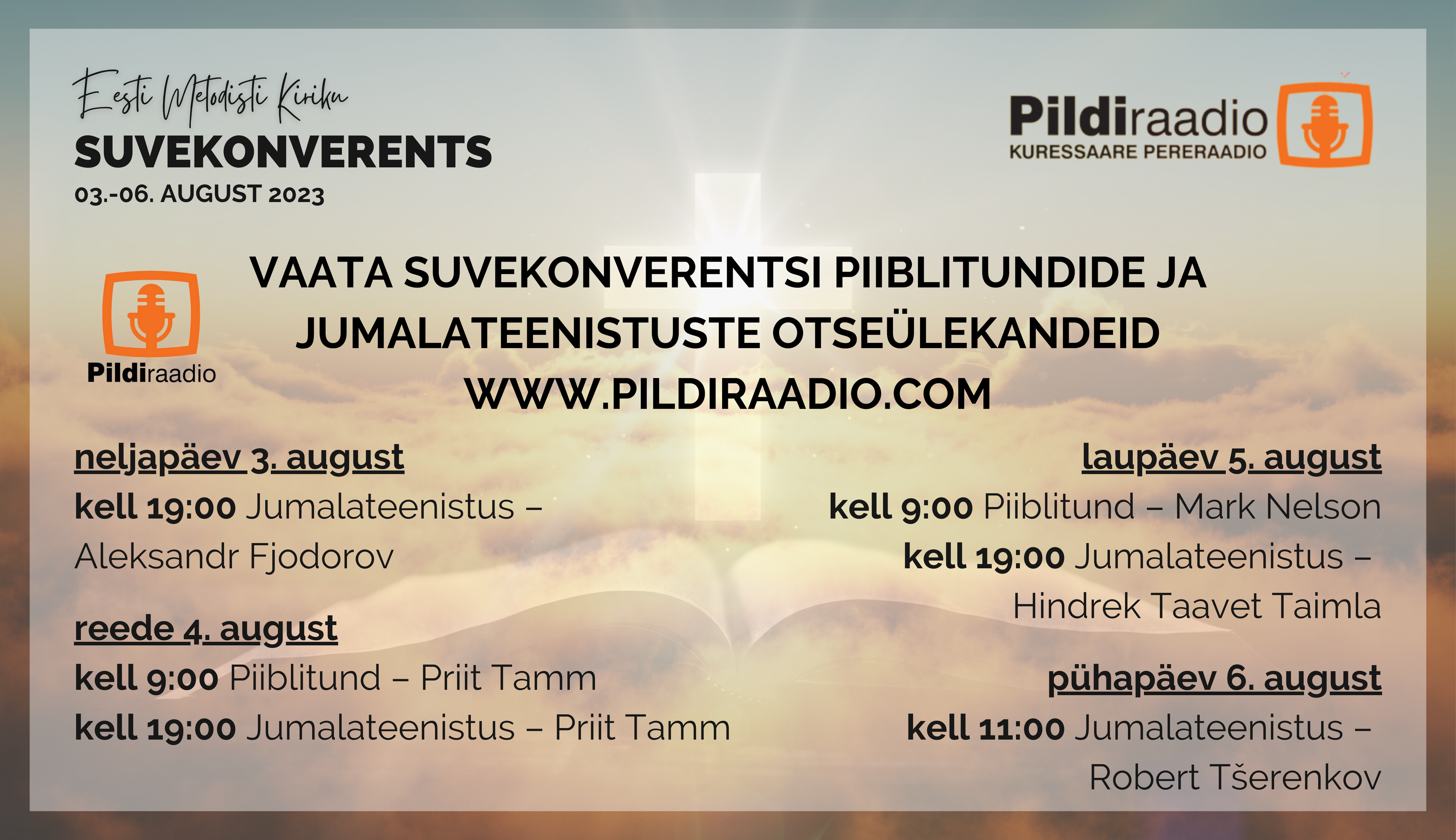 Eesti Metodisti Kiriku
SUVEKONVERENTS
03.-06. AUGUST 2023

Pildiraadio
KURESSAARE PERERAADIO

Pildiraadio

VAATA SUVEKONVERENTSI PIIBLITUNDIDE JA JUMALATEENISTUSTE OTSEÜLEKANDEID
WWW.PILDIRAADIO.COM

neljapäev 3. august
kell 19:00 Jumalateenistus – Aleksandr Fjodorov

reede 4. august
kell 9:00 Piiblitund – Priit Tamm
kell 19:00 Jumalateenistus – Priit Tamm

laupäev 5. august
kell 9:00 Piiblitund – Mark Nelson
kell 19:00 Jumalateenistus – Hindrek Taavet Taimla

pühapäev 6. august
kell 11:00 Jumalateenistus – Robert Tšerenkov